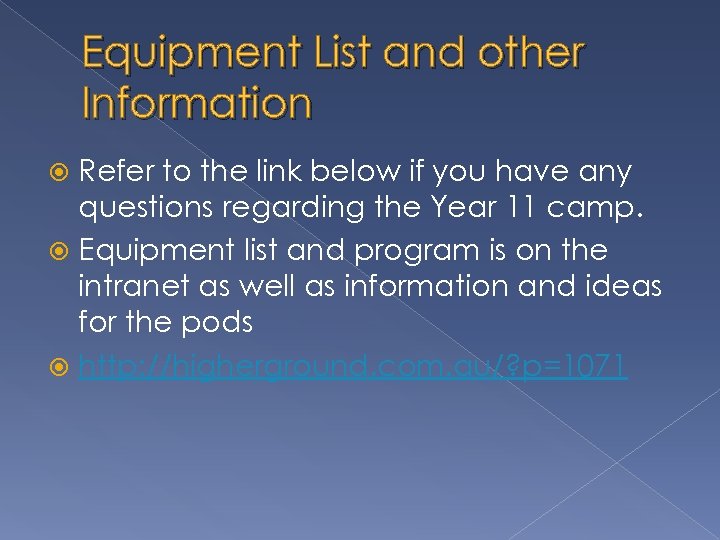 Equipment List and other Information

Refer to the link below if you have any questions regarding the Year 11 camp.

Equipment list and program is on the intranet as well as information and ideas for the pods

http://higherground.com.au/?p=1071